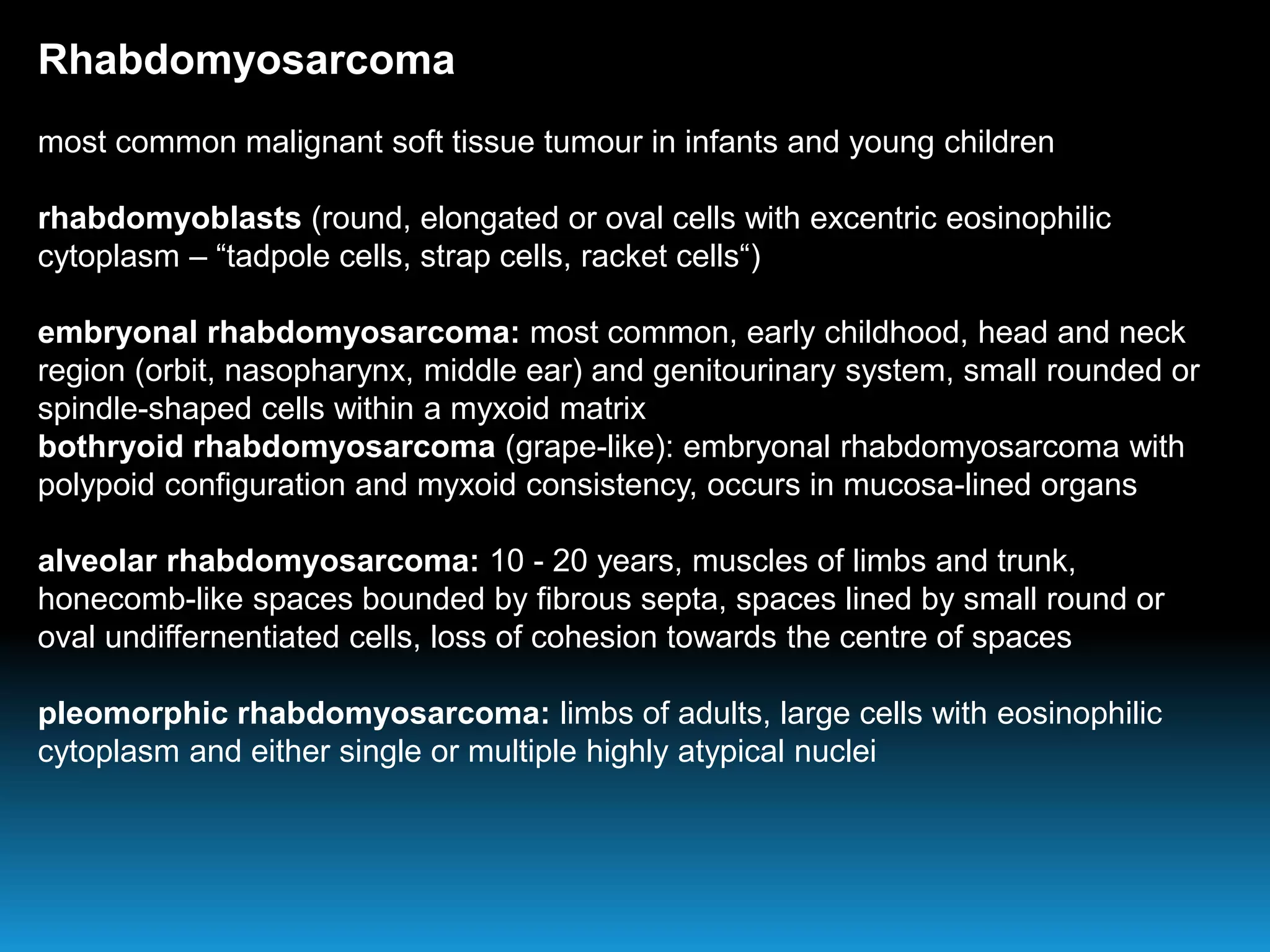 Rhabdomyosarcoma

most common malignant soft tissue tumour in infants and young children

rhabdomyoblasts (round, elongated or oval cells with excentric eosinophilic cytoplasm – “tadpole cells, strap cells, racket cells“)

embryonal rhabdomyosarcoma: most common, early childhood, head and neck region (orbit, nasopharynx, middle ear) and genitourinary system, small rounded or spindle-shaped cells within a myxoid matrix
bothryoid rhabdomyosarcoma (grape-like): embryonal rhabdomyosarcoma with polypoid configuration and myxoid consistency, occurs in mucosa-lined organs

alveolar rhabdomyosarcoma: 10 - 20 years, muscles of limbs and trunk, honecomb-like spaces bounded by fibrous septa, spaces lined by small round or oval undiffernentiated cells, loss of cohesion towards the centre of spaces

pleomorphic rhabdomyosarcoma: limbs of adults, large cells with eosinophilic cytoplasm and either single or multiple highly atypical nuclei